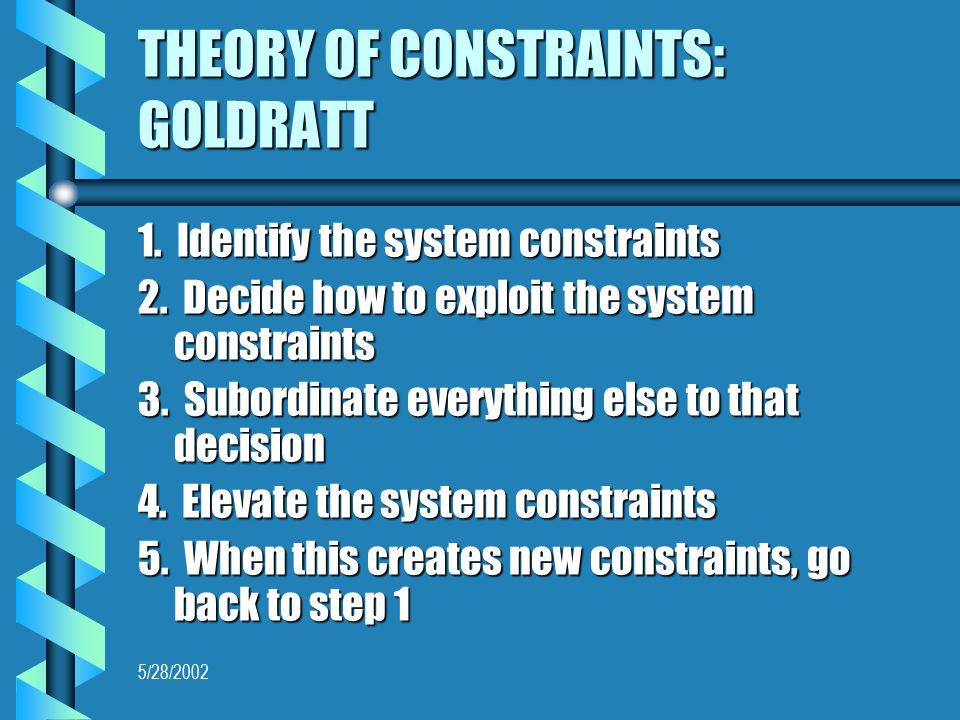 THEORY OF CONSTRAINTS: GOLDRATT

1. Identify the system constraints
2. Decide how to exploit the system constraints
3. Subordinate everything else to that decision
4. Elevate the system constraints
5. When this creates new constraints, go back to step 1

5/28/2002